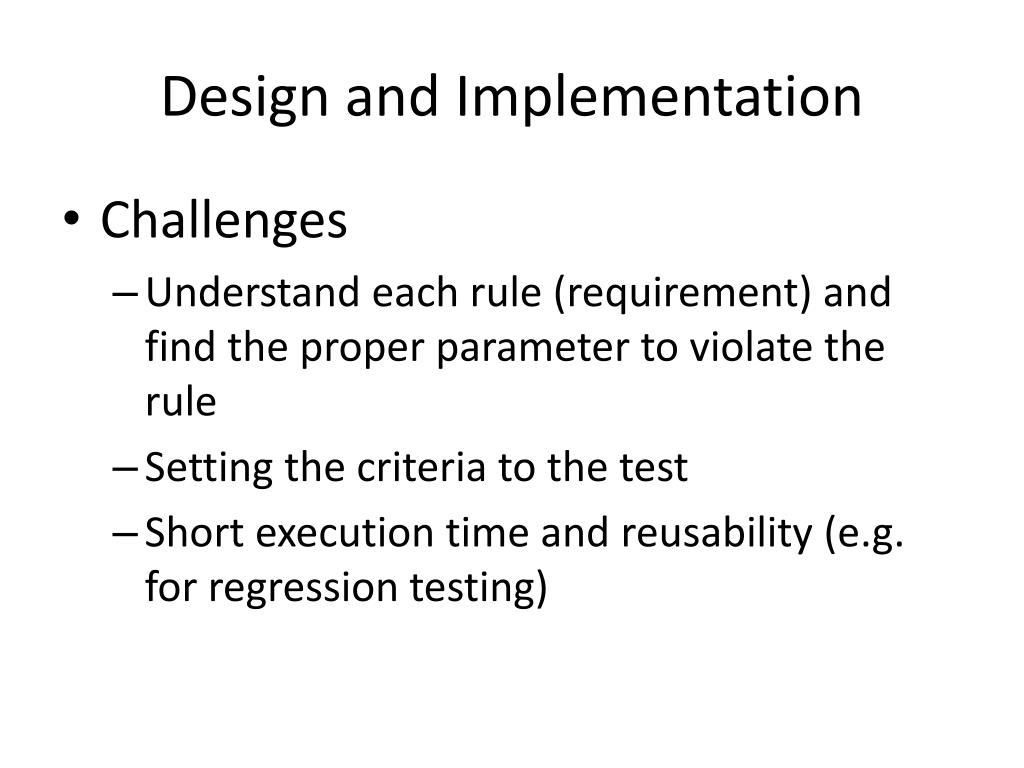 Design and Implementation

• Challenges
– Understand each rule (requirement) and find the proper parameter to violate the rule
– Setting the criteria to the test
– Short execution time and reusability (e.g. for regression testing)